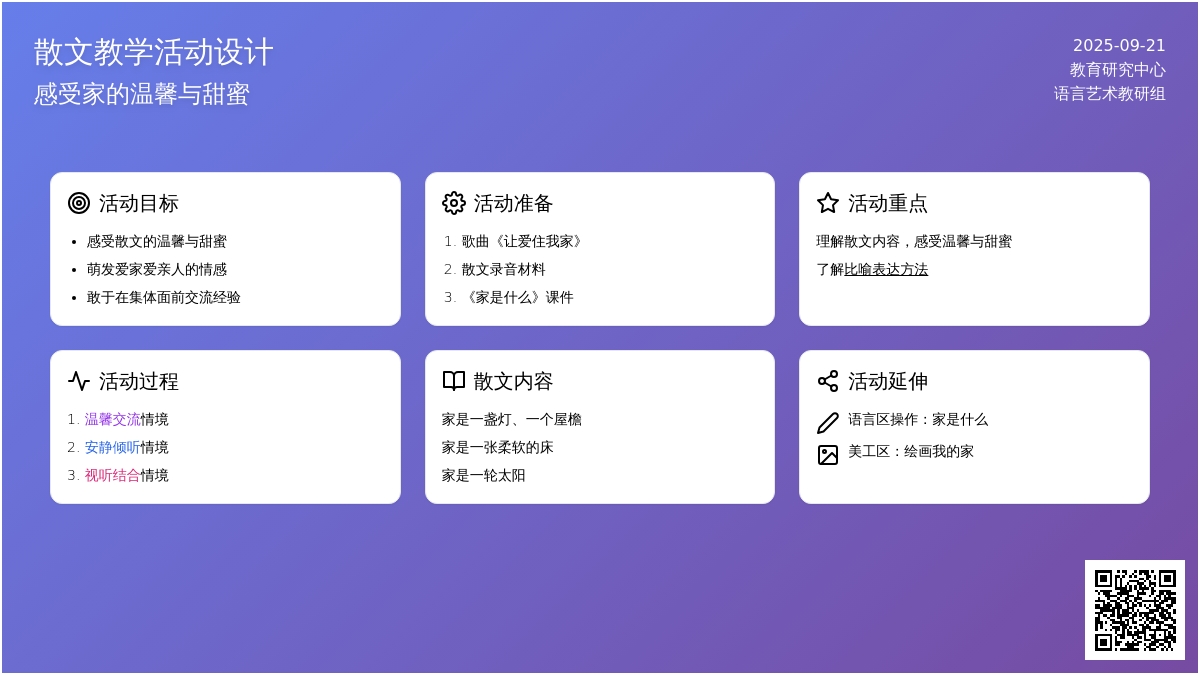 散文教学活动设计
感受家的温馨与甜蜜

2025-09-21
教育研究中心
语言艺术教研组

活动目标
- 感受散文的温馨与甜蜜
- 萌发爱家爱亲人的情感
- 敢于在集体面前交流经验

活动准备
1. 歌曲《让爱住我家》
2. 散文录音材料
3. 《家是什么》课件

活动重点
理解散文内容，感受温馨与甜蜜
了解比喻表达方法

活动过程
1. 温馨交流情境
2. 安静倾听情境
3. 视听结合情境

散文内容
家是一盏灯、一个屋檐
家是一张柔软的床
家是一轮太阳

活动延伸
语言区操作：家是什么
美工区：绘画我的家